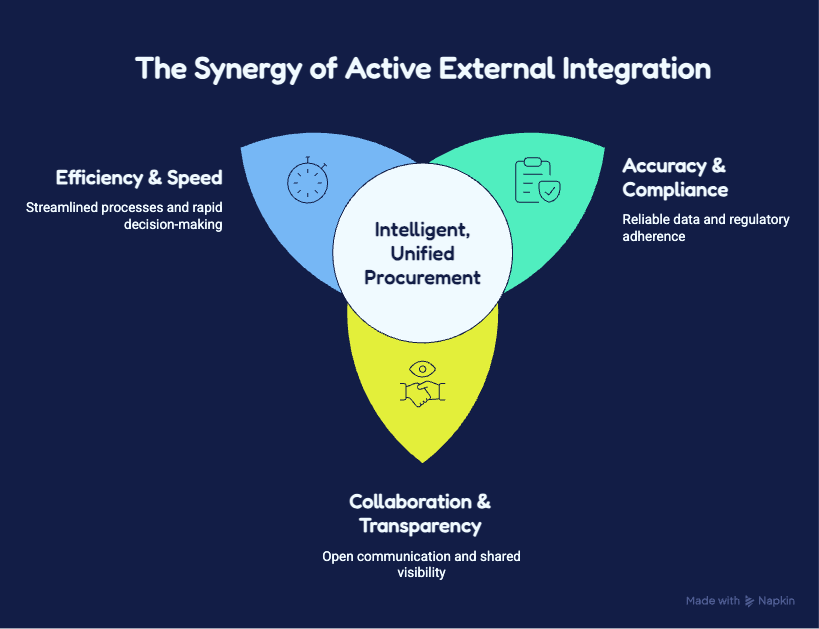 The Synergy of Active External Integration

Efficiency & Speed

Streamlined processes and rapid decision-making

Intelligent, Unified Procurement

Accuracy & Compliance

Reliable data and regulatory adherence

Collaboration & Transparency

Open communication and shared visibility

Made with Napkin